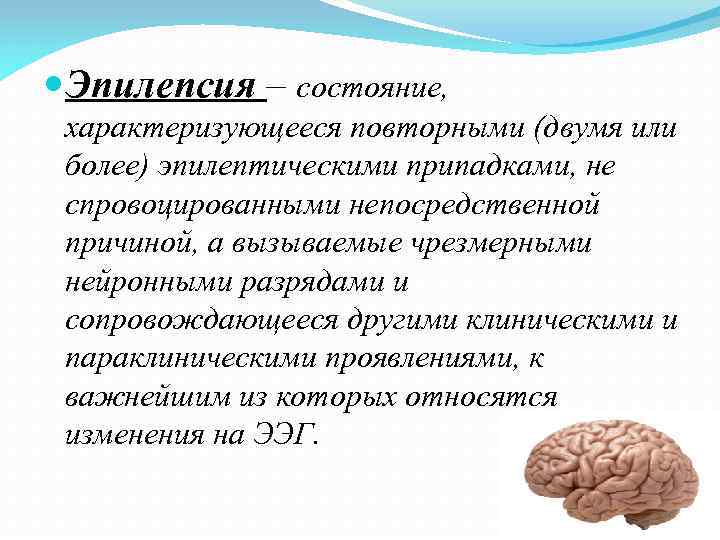 Эпилепсия – состояние, характеризующееся повторными (двумя или более) эпилептическими припадками, не спровоцированными непосредственной причиной, а вызываемые чрезмерными нейронными разрядами и сопровождающееся другими клиническими и параклиническими проявлениями, к важнейшим из которых относятся изменения на ЭЭГ.